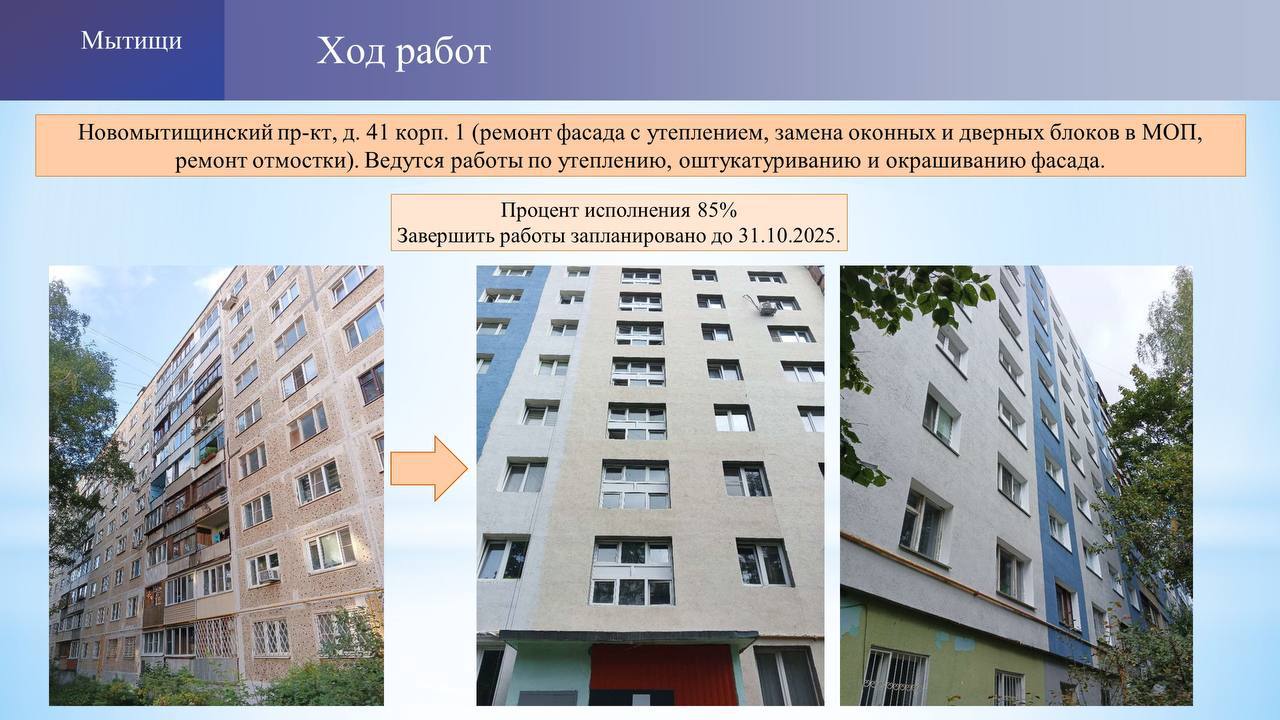 Мытищи

Ход работ

Новомытищинский пр-кт, д. 41 корп. 1 (ремонт фасада с утеплением, замена оконных и дверных блоков в МОП, ремонт отмостки). Ведутся работы по утеплению, оштукатуриванию и окрашиванию фасада.

Процент исполнения 85%
Завершить работы запланировано до 31.10.2025.